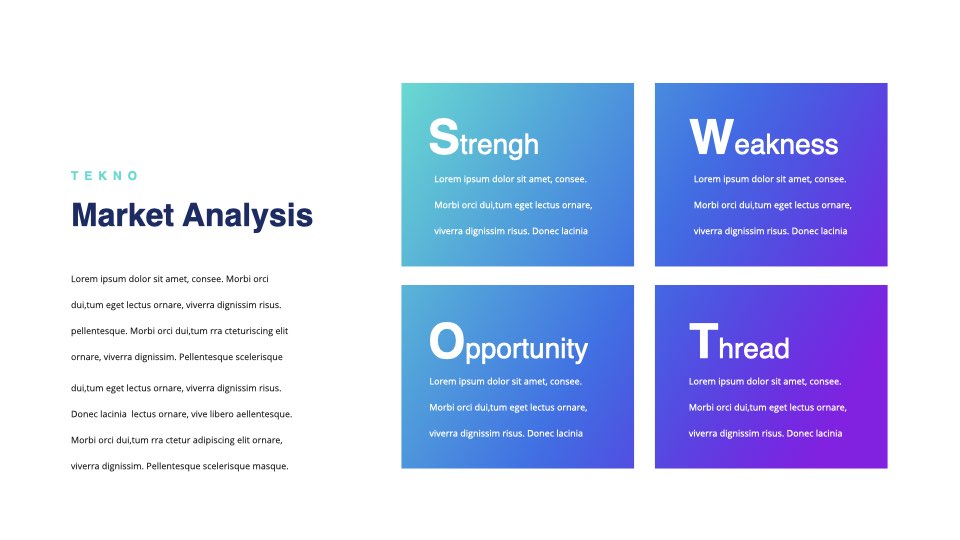 TEKNO

Market Analysis

Lorem ipsum dolor sit amet, consee. Morbi orci dui,tum eget lectus ornare, viverra dignissim risus. pellentesque. Morbi orci dui,tum rra cteturiscing elit ornare, viverra dignissim. Pellentesque scelerisque

dui,tum eget lectus ornare, viverra dignissim risus. Donec lacinia lectus ornare, vive libero aellentesque. Morbi orci dui,tum rra ctetur adipiscing elit ornare, viverra dignissim. Pellentesque scelerisque masque.

Strengh

Lorem ipsum dolor sit amet, consee. Morbi orci dui,tum eget lectus ornare, viverra dignissim risus. Donec lacinia

Weakness

Lorem ipsum dolor sit amet, consee. Morbi orci dui,tum eget lectus ornare, viverra dignissim risus. Donec lacinia

Opportunity

Lorem ipsum dolor sit amet, consee. Morbi orci dui,tum eget lectus ornare, viverra dignissim risus. Donec lacinia

Thread

Lorem ipsum dolor sit amet, consee. Morbi orci dui,tum eget lectus ornare, viverra dignissim risus. Donec lacinia